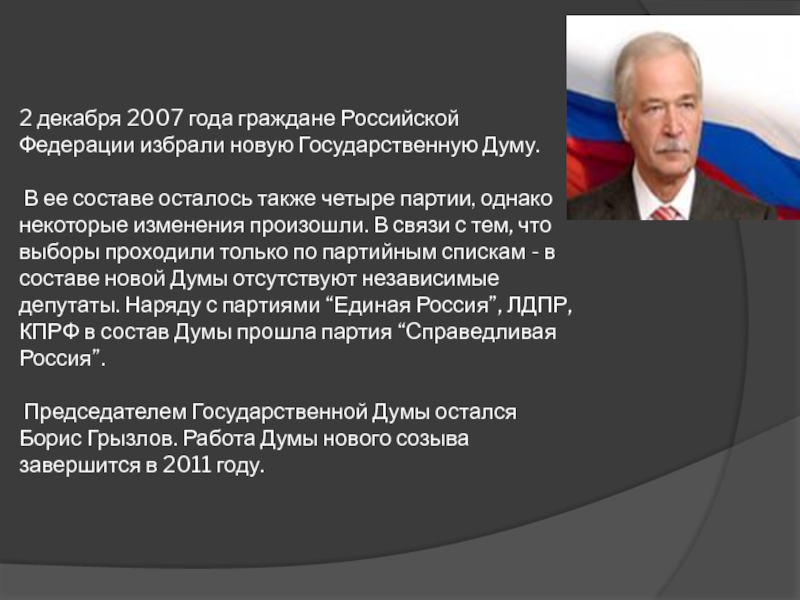 2 декабря 2007 года граждане Российской Федерации избрали новую Государственную Думу.

В ее составе осталось также четыре партии, однако некоторые изменения произошли. В связи с тем, что выборы проходили только по партийным спискам - в составе новой Думы отсутствуют независимые депутаты. Наряду с партиями “Единая Россия”, ЛДПР, КПРФ в состав Думы прошла партия “Справедливая Россия”.

Председателем Государственной Думы остался Борис Грызлов. Работа Думы нового созыва завершится в 2011 году.